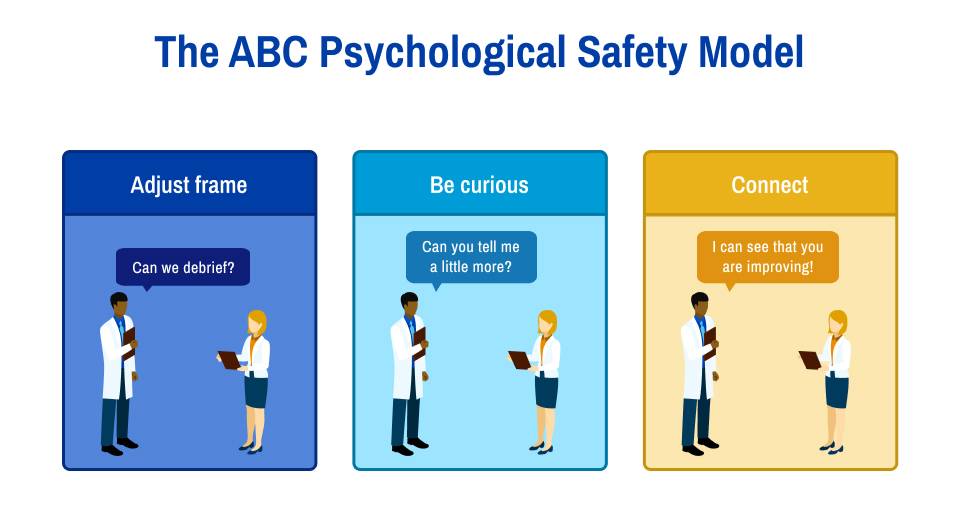 The ABC Psychological Safety Model

Adjust frame

Can we debrief?

Be curious

Can you tell me a little more?

Connect

I can see that you are improving!